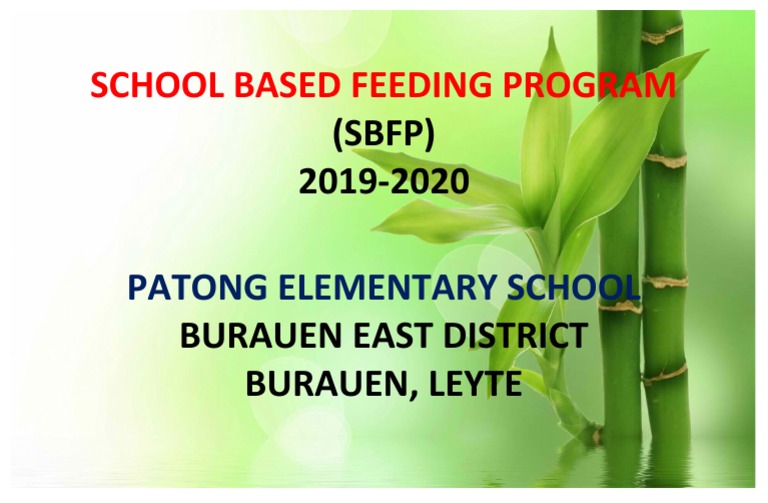 SCHOOL BASED FEEDING PROGRAM
(SBFP)
2019-2020

PATONG ELEMENTARY SCHOOL
BURAUEN EAST DISTRICT
BURAUEN, LEYTE